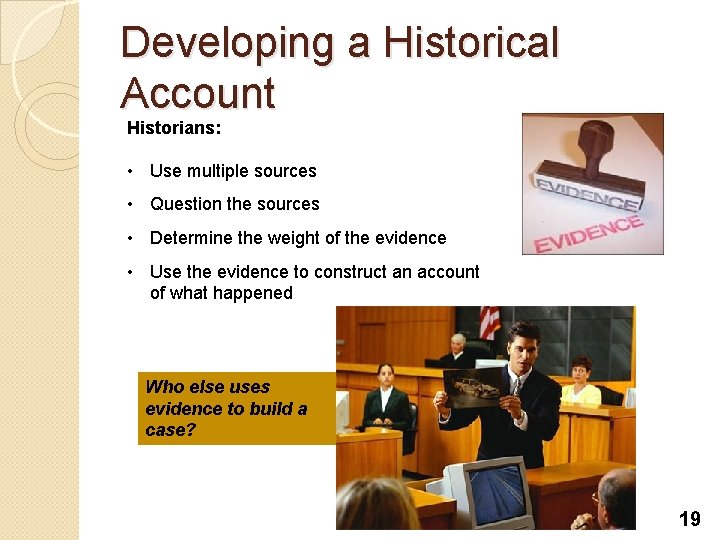 Developing a Historical Account

Historians:

• Use multiple sources
• Question the sources
• Determine the weight of the evidence
• Use the evidence to construct an account of what happened

EVIDENCE

EVIDENCE

Who else uses evidence to build a case?

19